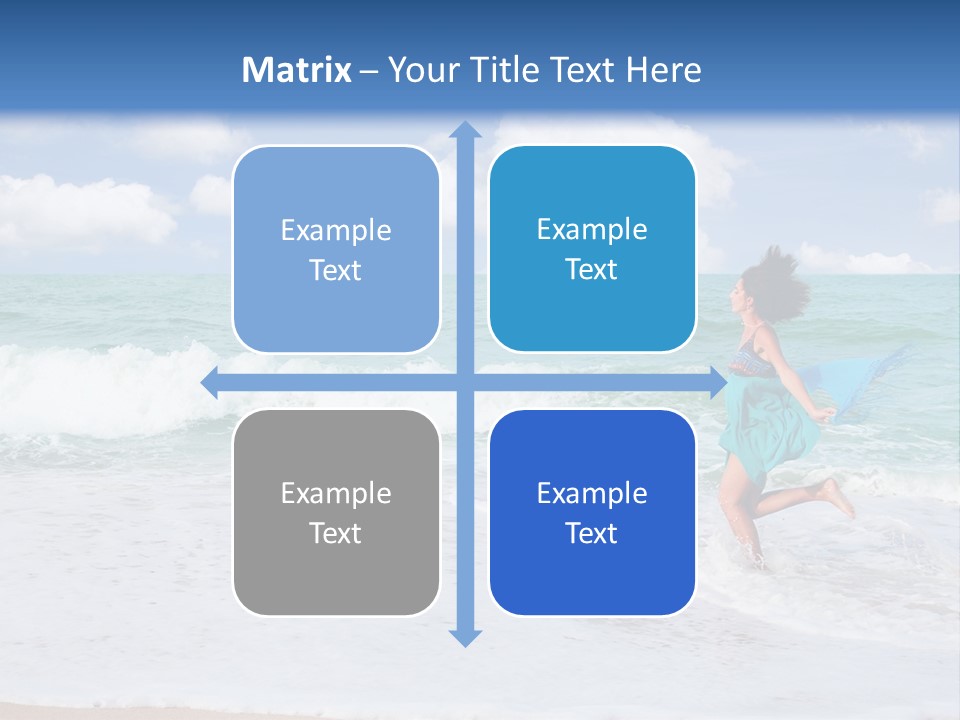 Matrix – Your Title Text Here

Example Text

Example Text

Example Text

Example Text